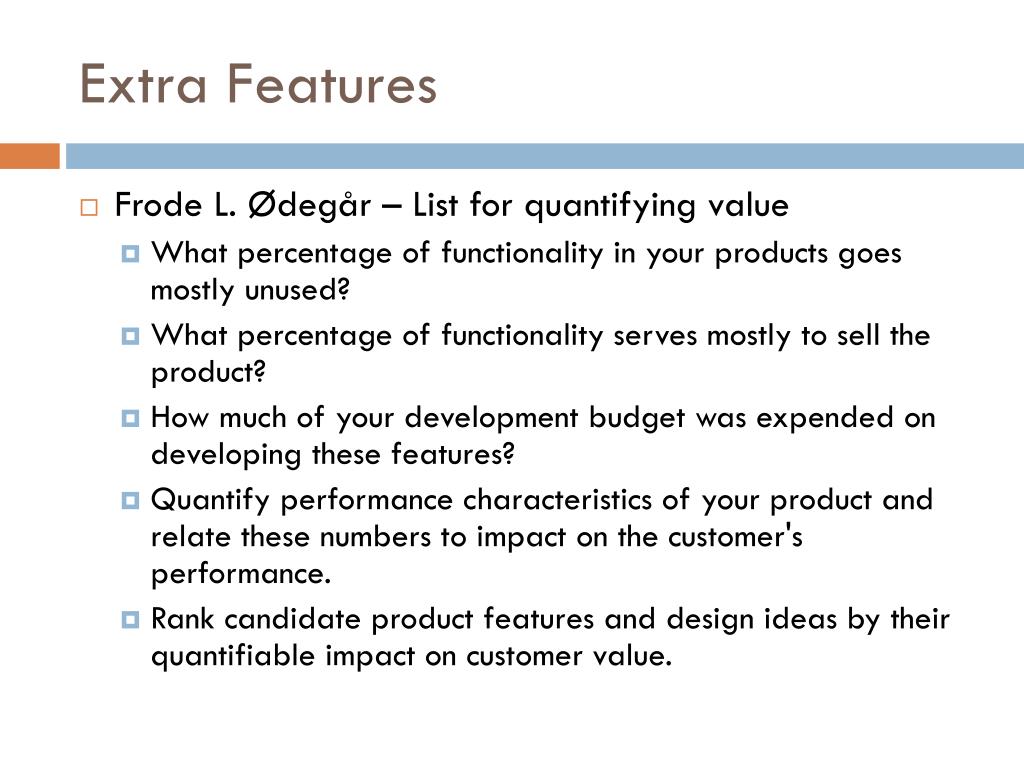 Extra Features

Frode L. Ødegår – List for quantifying value

What percentage of functionality in your products goes mostly unused?

What percentage of functionality serves mostly to sell the product?

How much of your development budget was expended on developing these features?

Quantify performance characteristics of your product and relate these numbers to impact on the customer's performance.

Rank candidate product features and design ideas by their quantifiable impact on customer value.